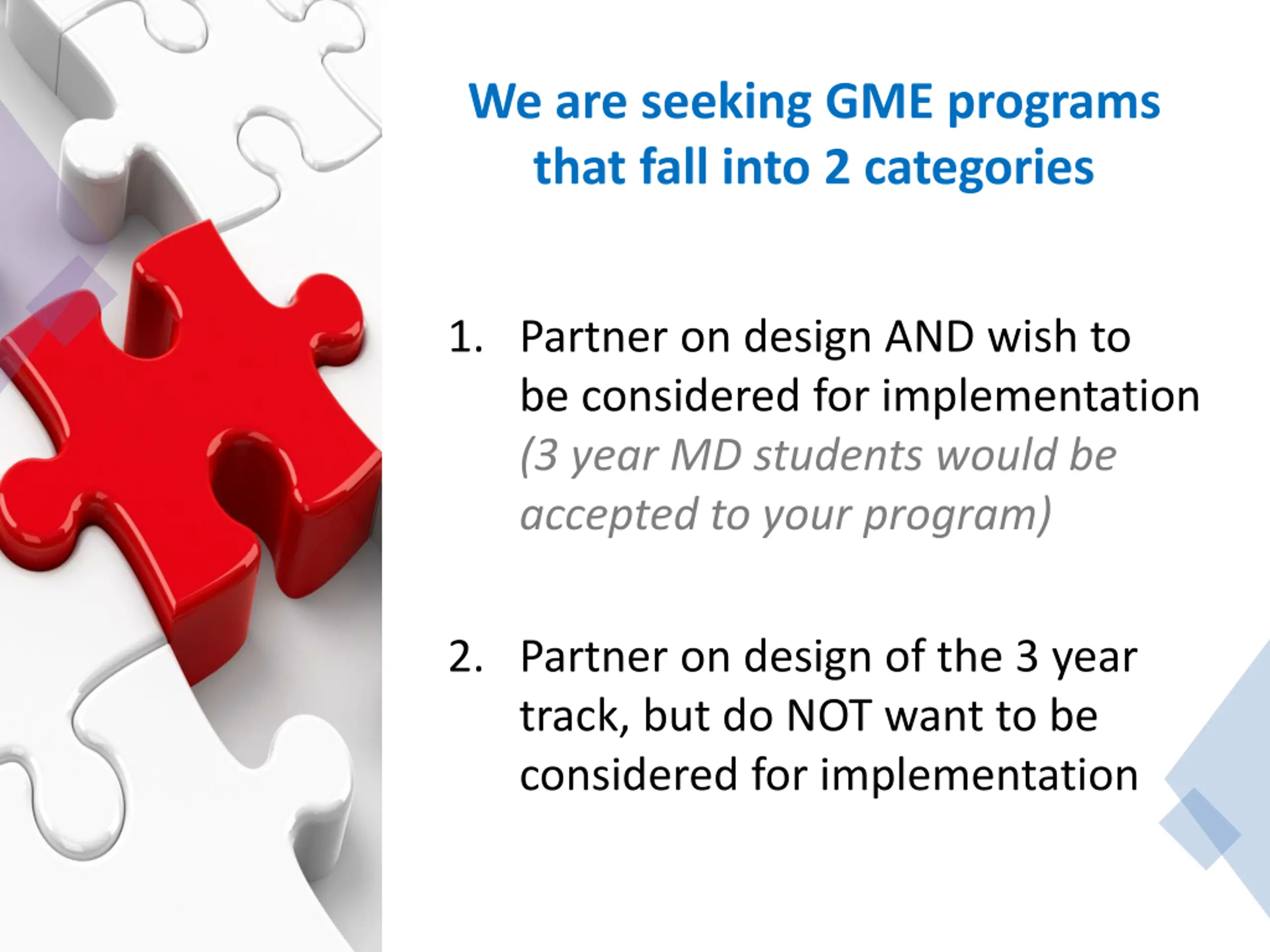 We are seeking GME programs that fall into 2 categories

1. Partner on design AND wish to be considered for implementation (3 year MD students would be accepted to your program)

2. Partner on design of the 3 year track, but do NOT want to be considered for implementation